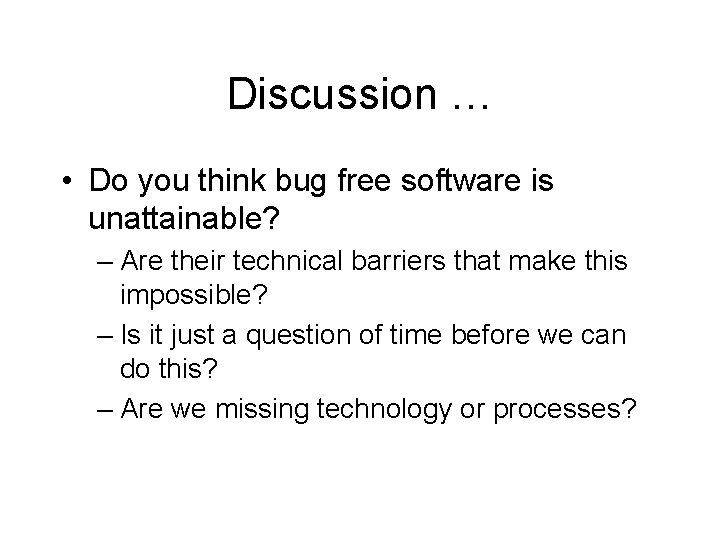 Discussion …

• Do you think bug free software is unattainable?
 – Are their technical barriers that make this impossible?
 – Is it just a question of time before we can do this?
 – Are we missing technology or processes?